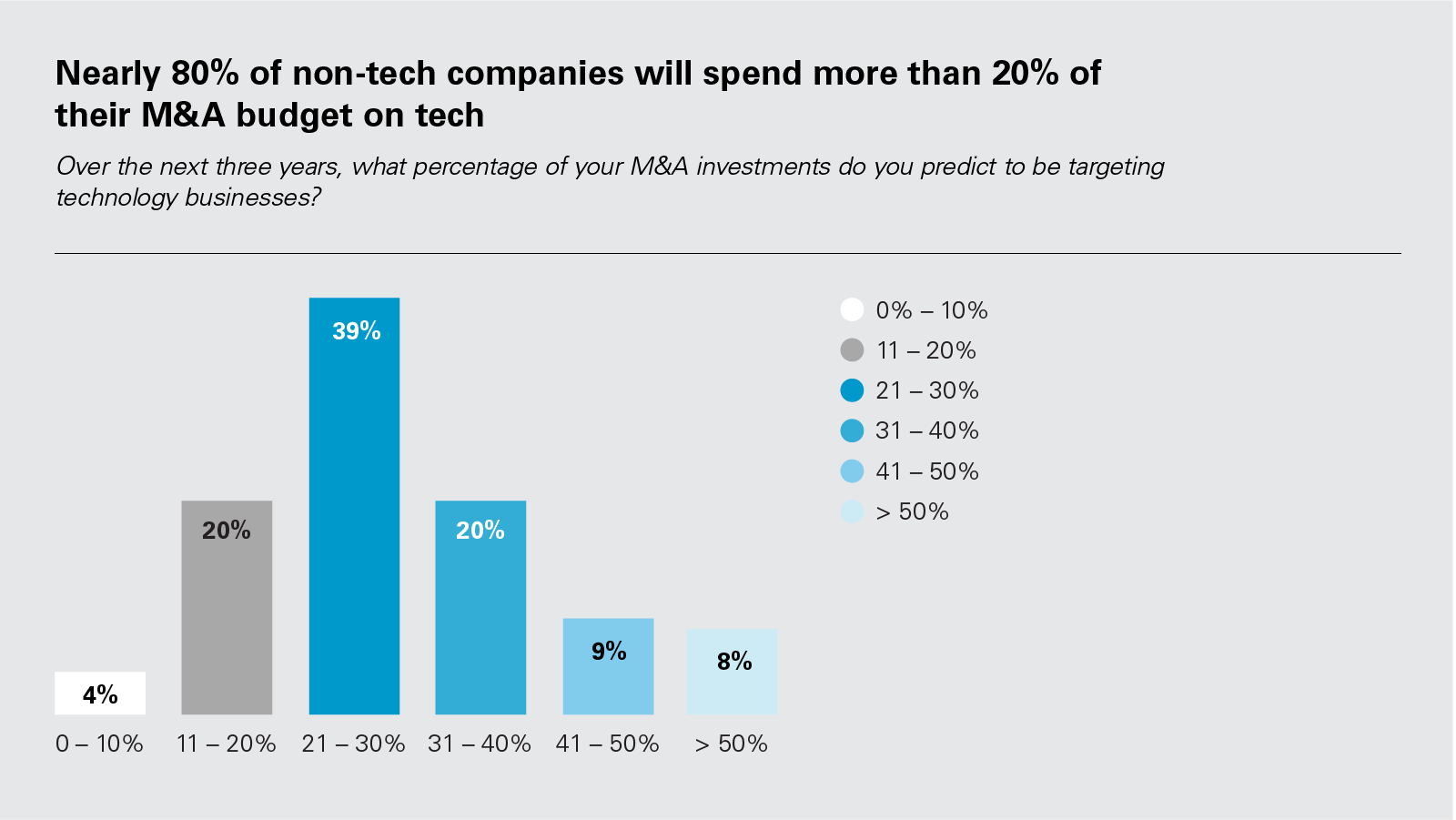 Nearly 80% of non-tech companies will spend more than 20% of their M&A budget on tech

Over the next three years, what percentage of your M&A investments do you predict to be targeting technology businesses?

4%
20%
39%
20%
9%
8%

0 – 10%
11 – 20%
21 – 30%
31 – 40%
41 – 50%
> 50%

0% – 10%
11 – 20%
21 – 30%
31 – 40%
41 – 50%
> 50%